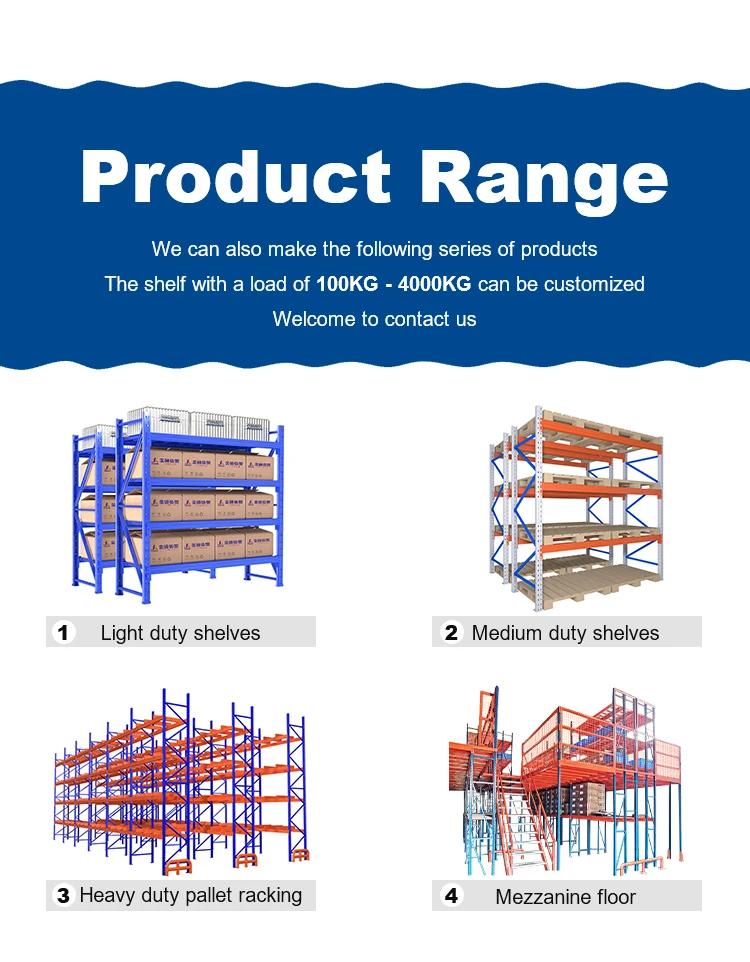 Product Range

We can also make the following series of products
The shelf with a load of 100KG - 4000KG can be customized
Welcome to contact us

1 Light duty shelves

2 Medium duty shelves

3 Heavy duty pallet racking

4 Mezzanine floor